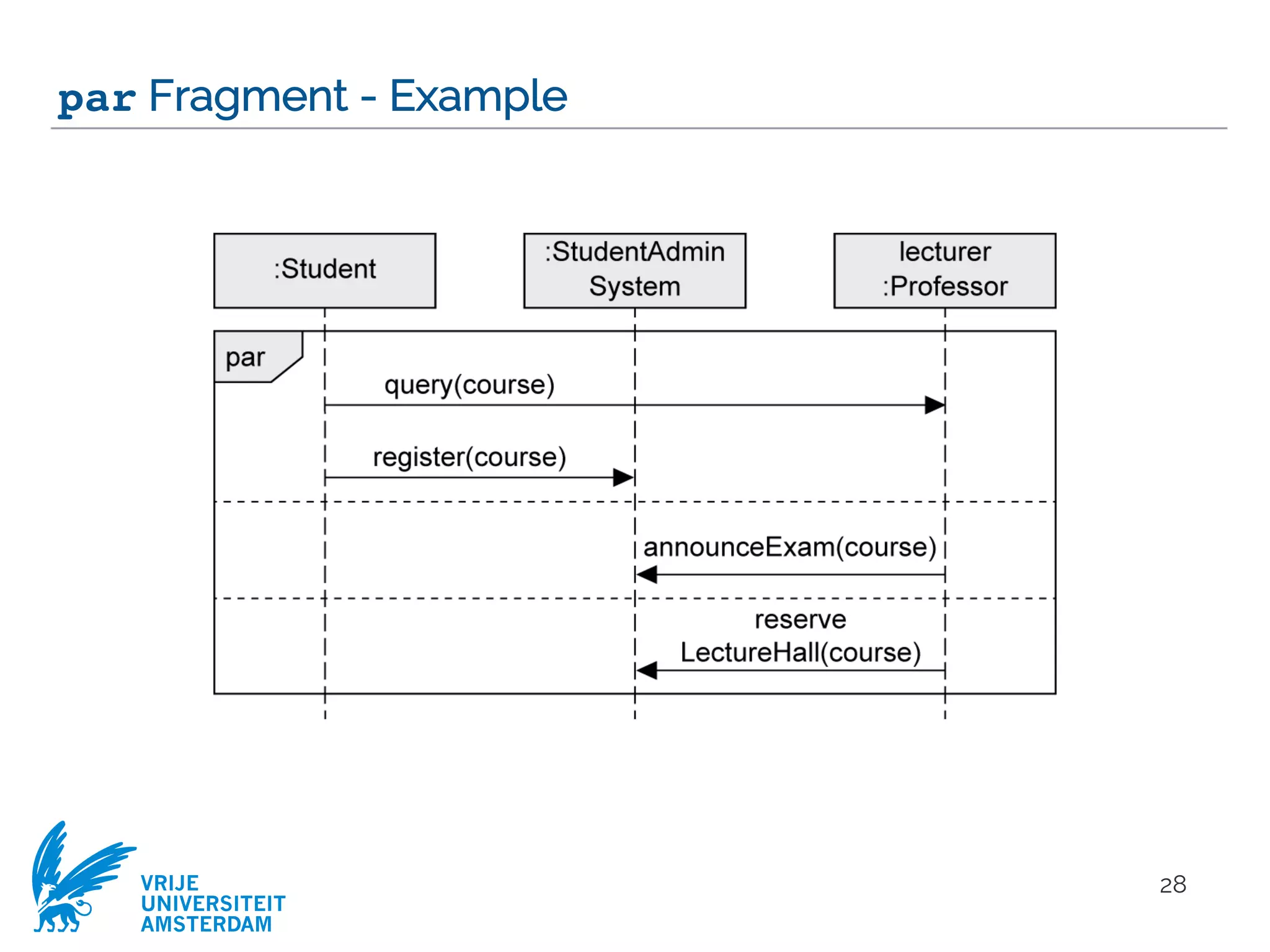 par Fragment - Example

:Student

:StudentAdmin System

lecturer :Professor

par

query(course)

register(course)

announceExam(course)

reserve LectureHall(course)

VRIJE UNIVERSITEIT AMSTERDAM

28